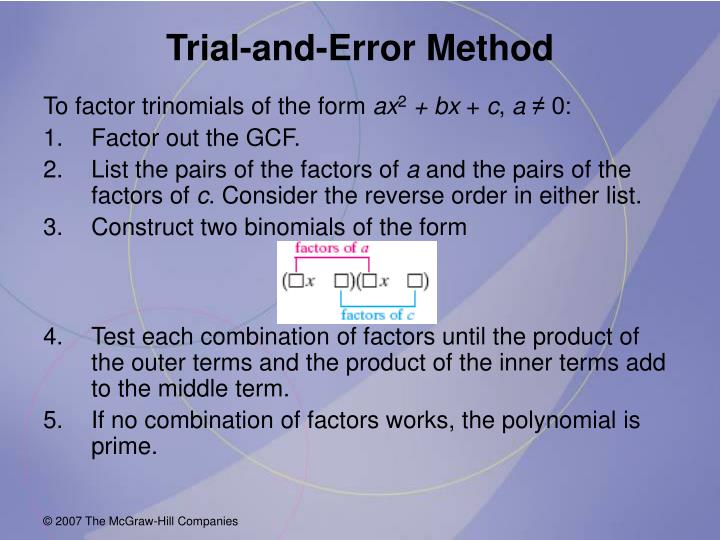 Trial-and-Error Method

To factor trinomials of the form $ax^2 + bx + c$, $a \neq 0$:

1. Factor out the GCF.
2. List the pairs of the factors of $a$ and the pairs of the factors of $c$. Consider the reverse order in either list.
3. Construct two binomials of the form

factors of $a$

$(\square x \quad \square)(\square x \quad \square)$

factors of $c$

4. Test each combination of factors until the product of the outer terms and the product of the inner terms add to the middle term.
5. If no combination of factors works, the polynomial is prime.

© 2007 The McGraw-Hill Companies